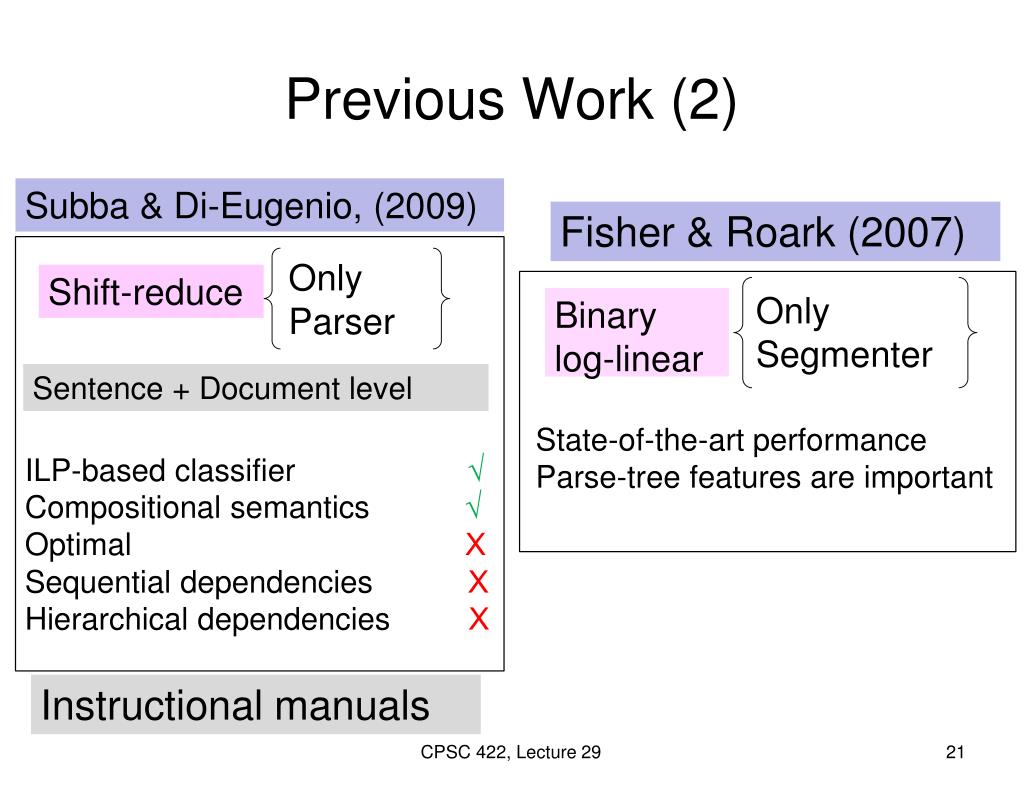 Previous Work (2)

Subba & Di-Eugenio, (2009)

Shift-reduce

Only Parser

Sentence + Document level

ILP-based classifier √
Compositional semantics √
Optimal X
Sequential dependencies X
Hierarchical dependencies X

Instructional manuals

Fisher & Roark (2007)

Binary log-linear

Only Segmenter

State-of-the-art performance
Parse-tree features are important

CPSC 422, Lecture 29

21